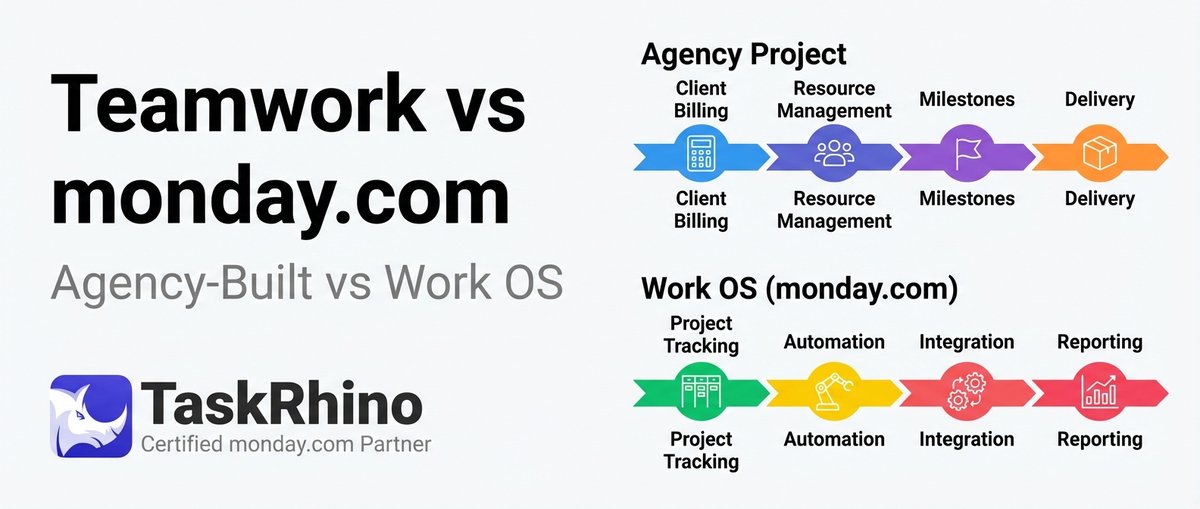 Teamwork vs monday.com

Agency-Built vs Work OS

TaskRhino
Certified monday.com Partner

Agency Project

Client Billing
Resource Management
Milestones
Delivery

Client Billing
Resource Management
Milestones
Delivery

Work OS (monday.com)

Project Tracking
Automation
Integration
Reporting

Project Tracking
Automation
Integration
Reporting